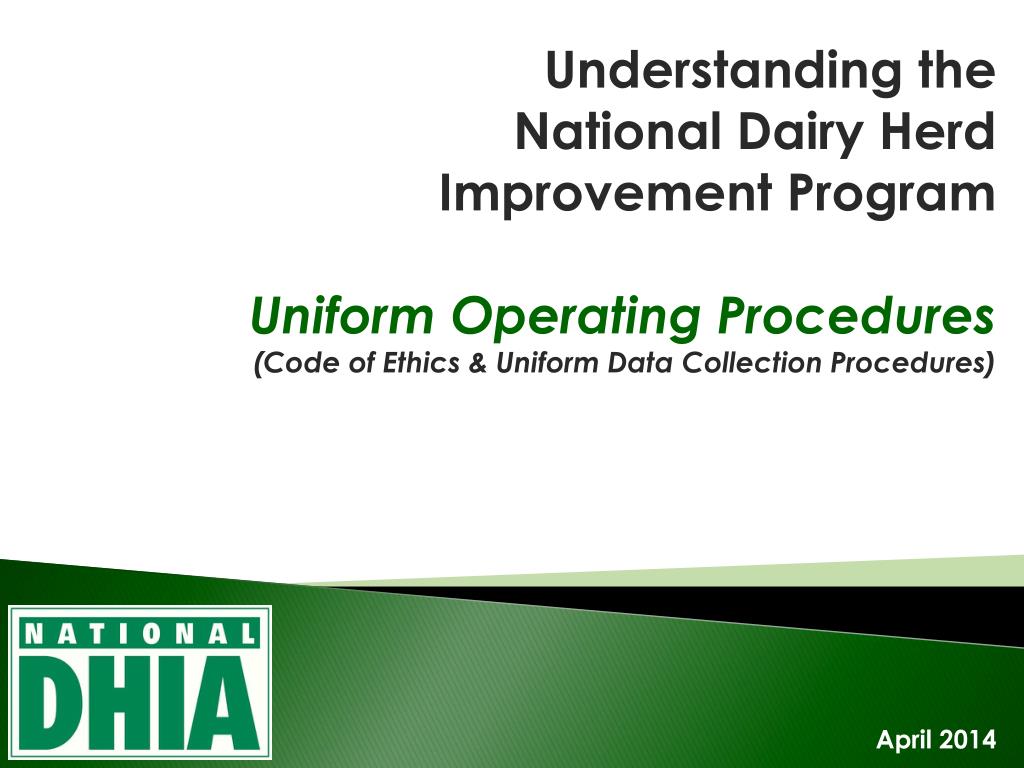 Understanding the National Dairy Herd Improvement Program

Uniform Operating Procedures
(Code of Ethics & Uniform Data Collection Procedures)

NATIONAL
DHIA

April 2014